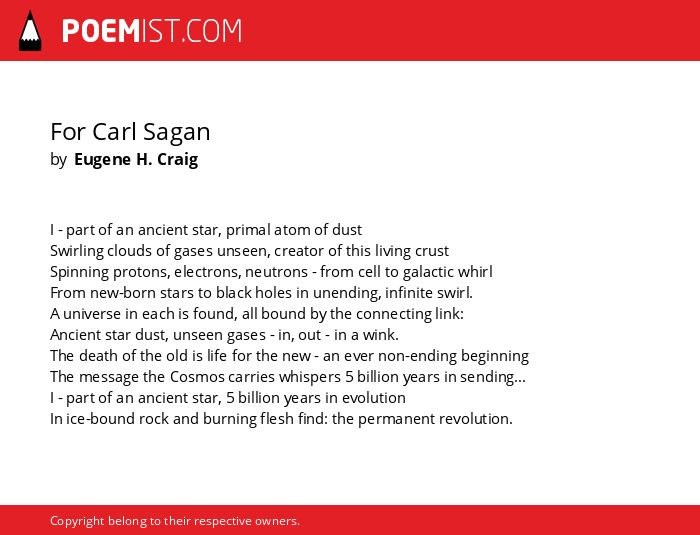 POEMIST.COM

For Carl Sagan
by Eugene H. Craig

I - part of an ancient star, primal atom of dust
Swirling clouds of gases unseen, creator of this living crust
Spinning protons, electrons, neutrons - from cell to galactic whirl
From new-born stars to black holes in unending, infinite swirl.
A universe in each is found, all bound by the connecting link:
Ancient star dust, unseen gases - in, out - in a wink.
The death of the old is life for the new - an ever non-ending beginning
The message the Cosmos carries whispers 5 billion years in sending...
I - part of an ancient star, 5 billion years in evolution
In ice-bound rock and burning flesh find: the permanent revolution.

Copyright belong to their respective owners.